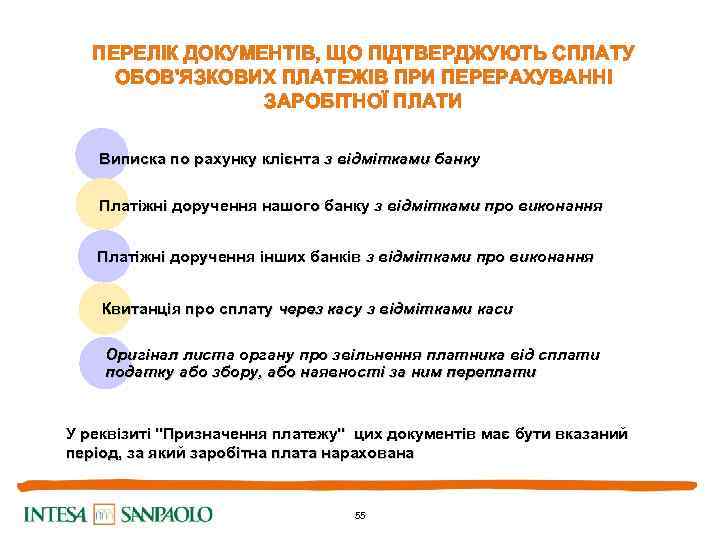 ПЕРЕЛІК ДОКУМЕНТІВ, ЩО ПІДТВЕРДЖУЮТЬ СПЛАТУ ОБОВ'ЯЗКОВИХ ПЛАТЕЖІВ ПРИ ПЕРЕРАХУВАННІ ЗАРОБІТНОЇ ПЛАТИ

Виписка по рахунку клієнта з відмітками банку

Платіжні доручення нашого банку з відмітками про виконання

Платіжні доручення інших банків з відмітками про виконання

Квитанція про сплату через касу з відмітками каси

Оригінал листа органу про звільнення платника від сплати податку або збору, або наявності за ним переплати

У реквізиті "Призначення платежу" цих документів має бути вказаний період, за який заробітна плата нарахована

INTESA SANPAOLO

55